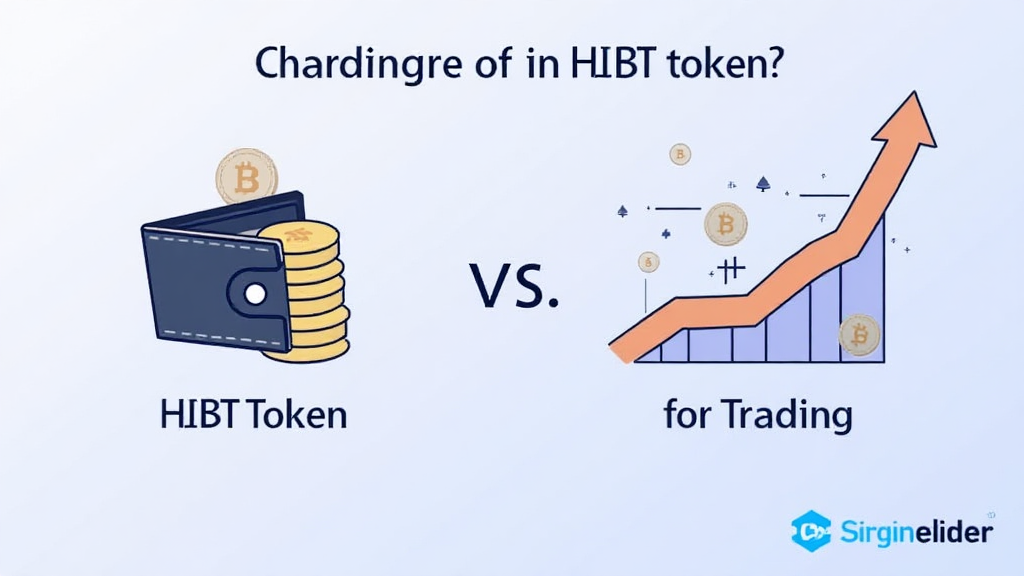 Chardingre of in HIBT token?

HIBT Token

VS.

for Trading

Sirginelider